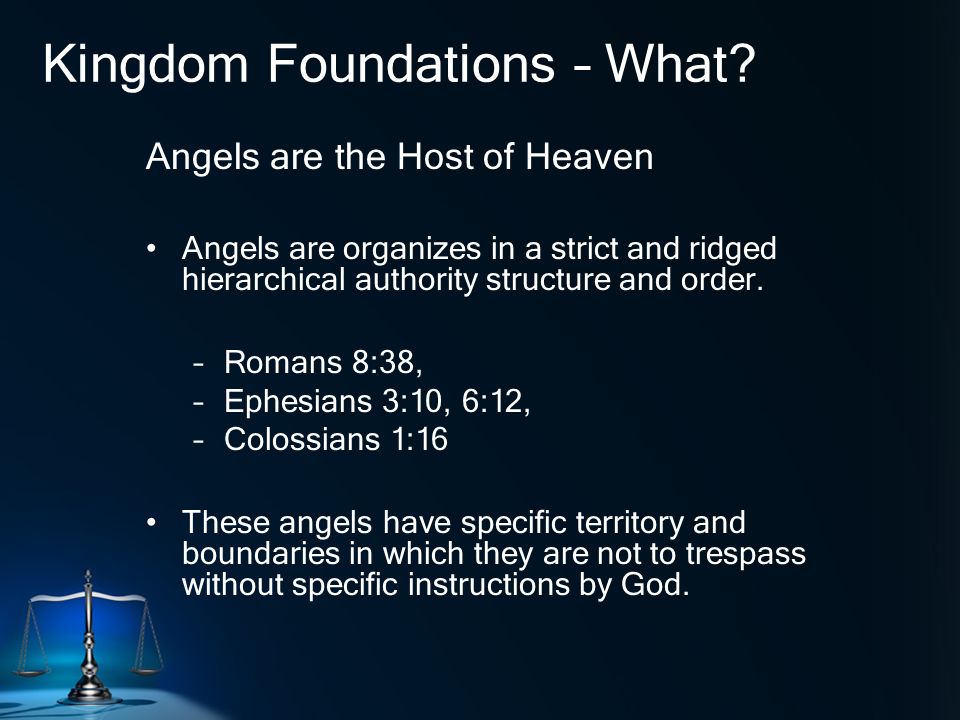 Kingdom Foundations – What?

Angels are the Host of Heaven

• Angels are organizes in a strict and ridged hierarchical authority structure and order.

– Romans 8:38,
– Ephesians 3:10, 6:12,
– Colossians 1:16

• These angels have specific territory and boundaries in which they are not to trespass without specific instructions by God.